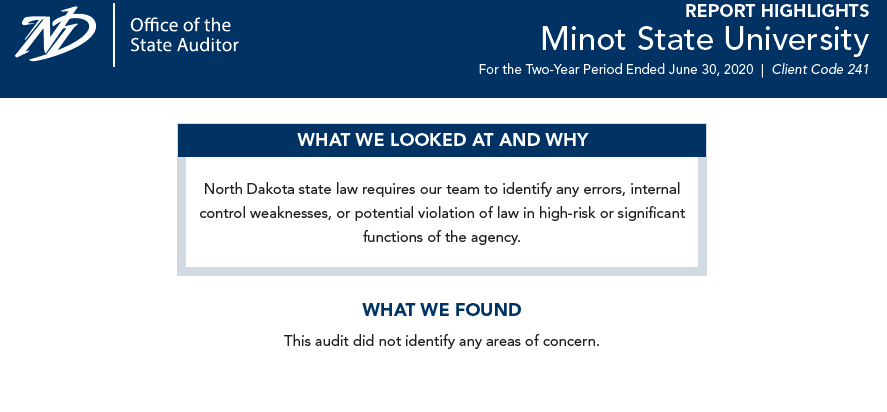 ND

Office of the State Auditor

REPORT HIGHLIGHTS

Minot State University

For the Two-Year Period Ended June 30, 2020 | Client Code 241

WHAT WE LOOKED AT AND WHY

North Dakota state law requires our team to identify any errors, internal control weaknesses, or potential violation of law in high-risk or significant functions of the agency.

WHAT WE FOUND

This audit did not identify any areas of concern.